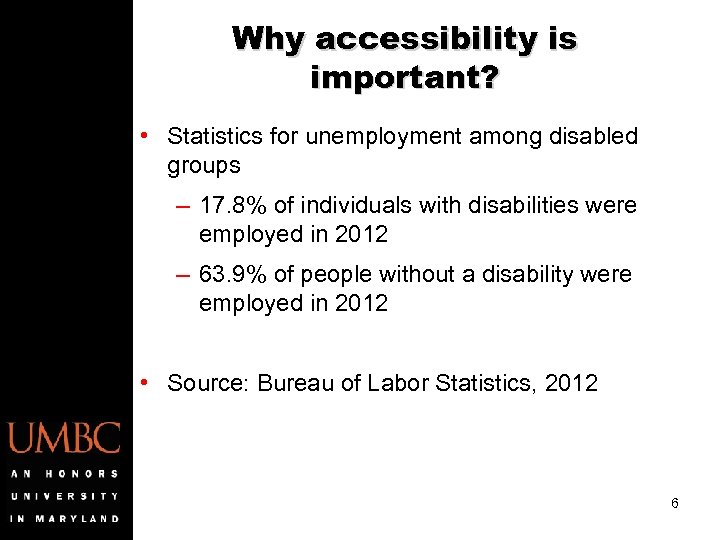 Why accessibility is important?

• Statistics for unemployment among disabled groups

– 17.8% of individuals with disabilities were employed in 2012

– 63.9% of people without a disability were employed in 2012

• Source: Bureau of Labor Statistics, 2012

UMBC
AN HONORS UNIVERSITY IN MARYLAND

6